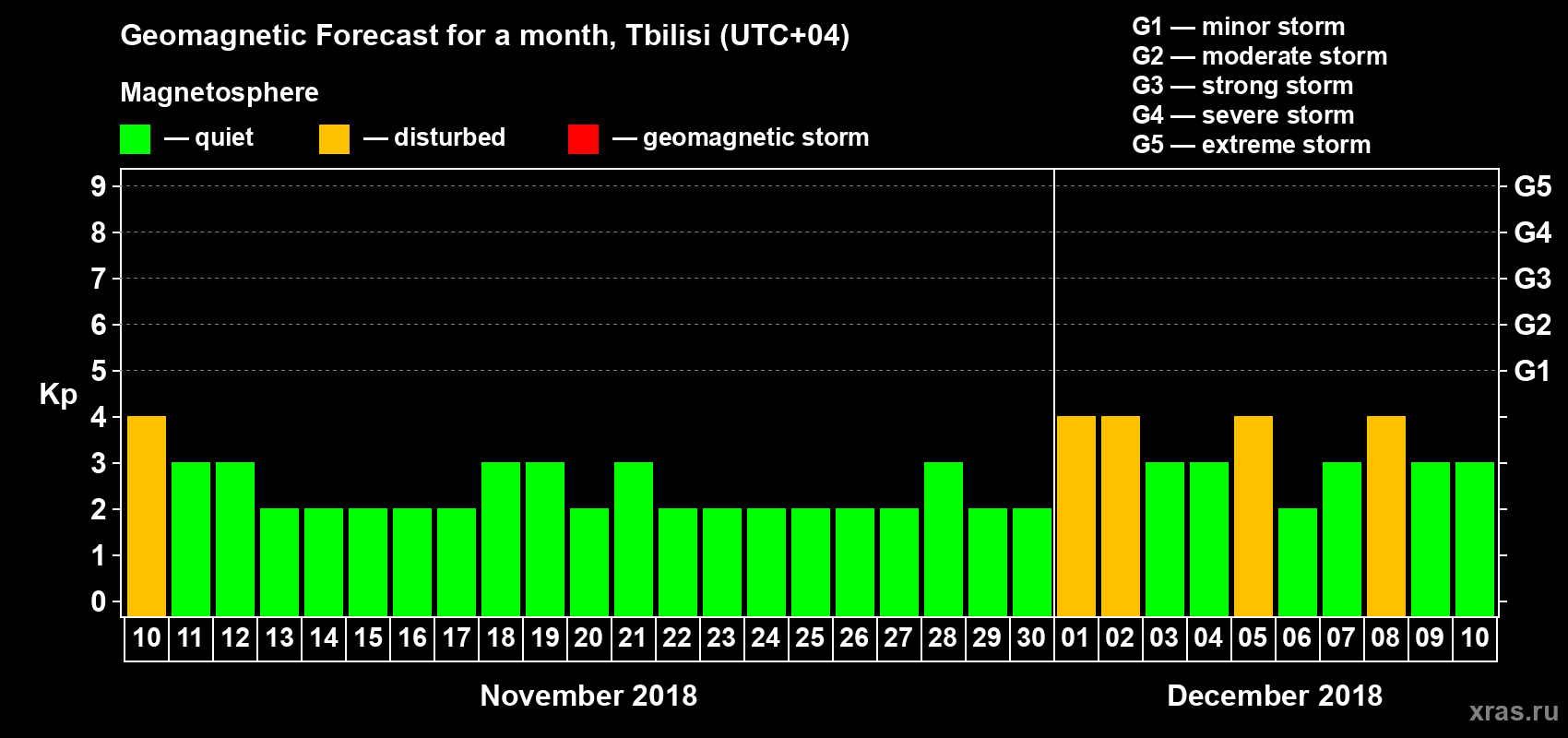 Geomagnetic Forecast for a month, Tbilisi (UTC+04)

Magnetosphere

— quiet — disturbed — geomagnetic storm

G1 — minor storm
G2 — moderate storm
G3 — strong storm
G4 — severe storm
G5 — extreme storm

Kp

9
8
7
6
5
4
3
2
1
0

G5
G4
G3
G2
G1

10 11 12 13 14 15 16 17 18 19 20 21 22 23 24 25 26 27 28 29 30 01 02 03 04 05 06 07 08 09 10

November 2018

December 2018

xras.ru